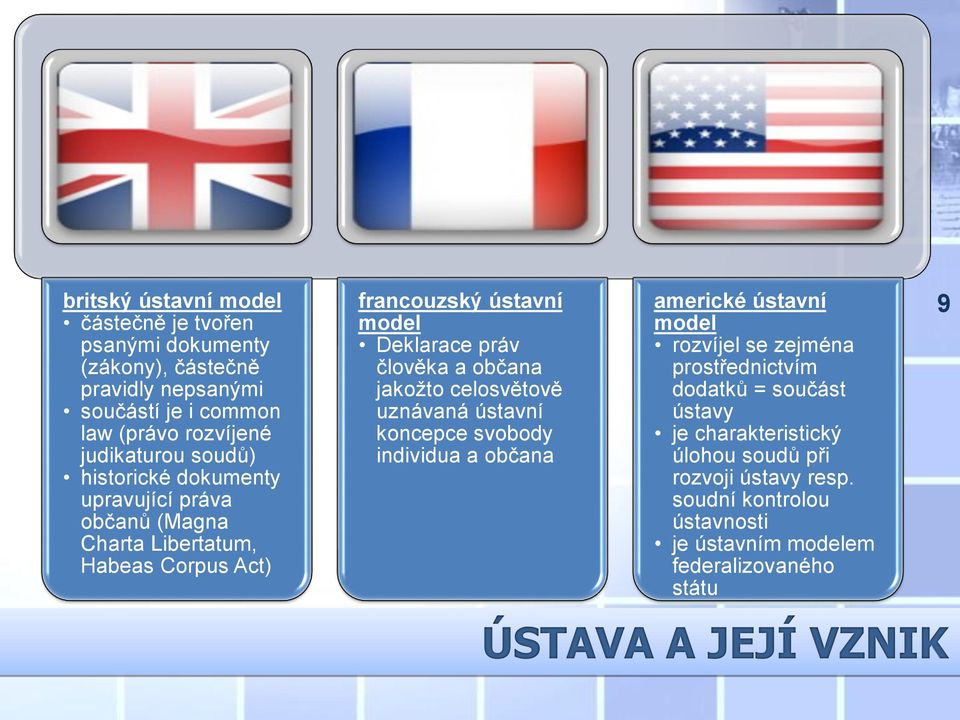 britský ústavní model
• částečně je tvořen psanými dokumenty (zákony), částečně pravidly nepsanými
• součástí je i common law (právo rozvíjené judikaturou soudů)
• historické dokumenty upravující práva občanů (Magna Charta Libertatum, Habeas Corpus Act)

francouzský ústavní model
• Deklarace práv člověka a občana jakožto celosvětově uznávaná ústavní koncepce svobody individua a občana

americké ústavní model
• rozvíjel se zejména prostřednictvím dodatků = součást ústavy
• je charakteristický úlohou soudů při rozvoji ústavy resp. soudní kontrolou ústavnosti
• je ústavním modelem federalizovaného státu

9

ÚSTAVA A JEJÍ VZNIK